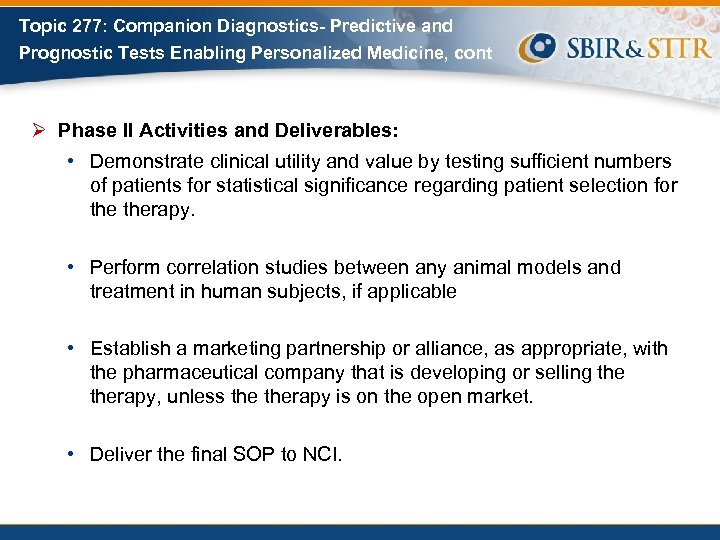 Topic 277: Companion Diagnostics- Predictive and Prognostic Tests Enabling Personalized Medicine, cont

SBIR&STTR

➢ Phase II Activities and Deliverables:

• Demonstrate clinical utility and value by testing sufficient numbers of patients for statistical significance regarding patient selection for the therapy.

• Perform correlation studies between any animal models and treatment in human subjects, if applicable

• Establish a marketing partnership or alliance, as appropriate, with the pharmaceutical company that is developing or selling the therapy, unless the therapy is on the open market.

• Deliver the final SOP to NCI.